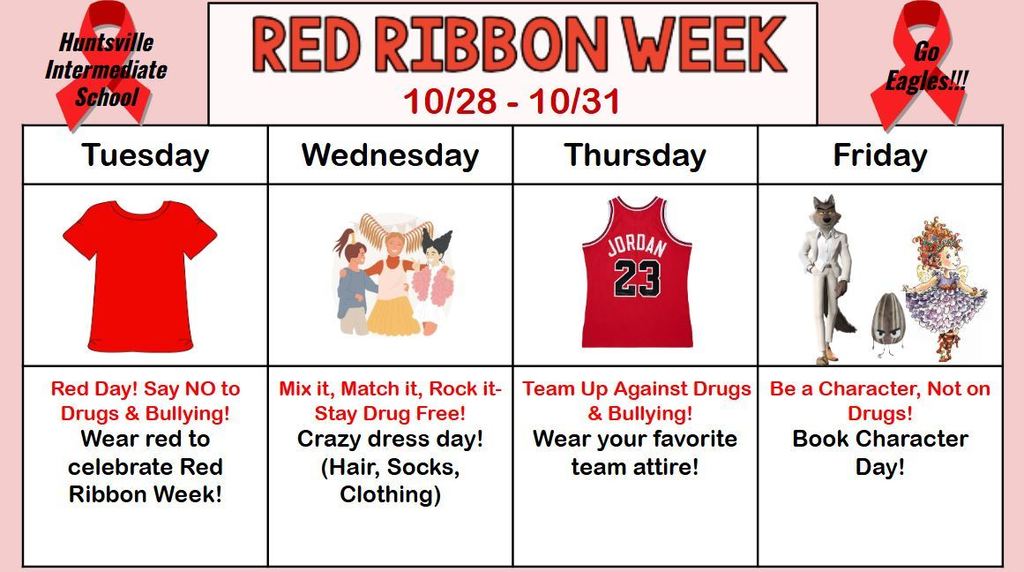 Huntsville Intermediate School

RED RIBBON WEEK
10/28 - 10/31

Go Eagles!!!

| Tuesday | Wednesday | Thursday | Friday |
|---|---|---|---|
| | | JORDAN 23 | |
| Red Day! Say NO to Drugs & Bullying! Wear red to celebrate Red Ribbon Week! | Mix it, Match it, Rock it- Stay Drug Free! Crazy dress day! (Hair, Socks, Clothing) | Team Up Against Drugs & Bullying! Wear your favorite team attire! | Be a Character, Not on Drugs! Book Character Day! |